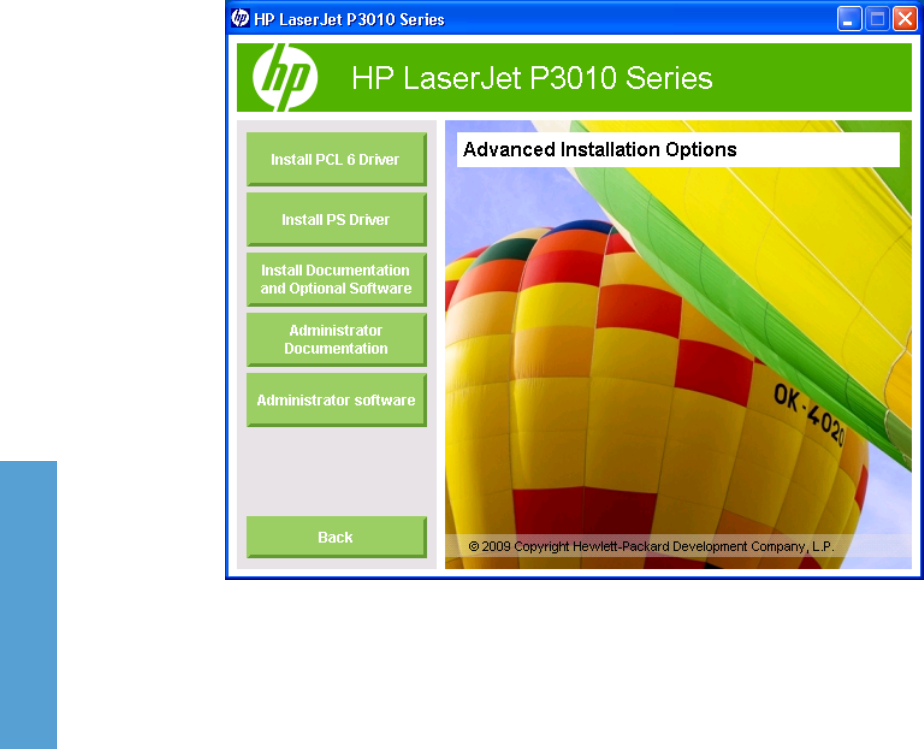 HP LaserJet P3010 Series

hp

HP LaserJet P3010 Series

Install PCL 6 Driver

Install PS Driver

Install Documentation and Optional Software

Administrator Documentation

Administrator software

Back

Advanced Installation Options

OK-4020

© 2009 Copyright Hewlett-Packard Development Company, L.P.